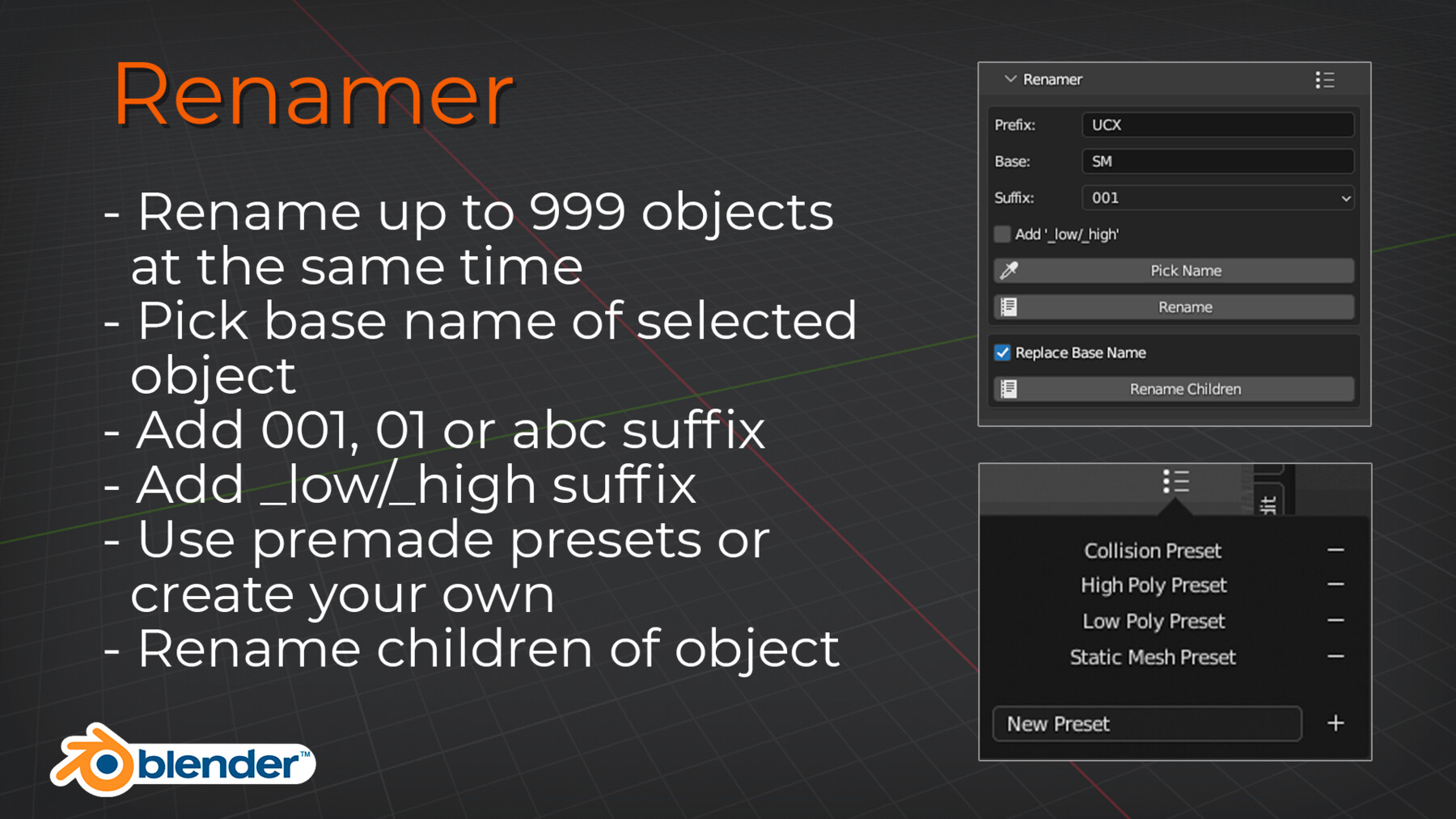 Renamer

- Rename up to 999 objects at the same time
- Pick base name of selected object
- Add 001, 01 or abc suffix
- Add _low/_high suffix
- Use premade presets or create your own
- Rename children of object

blender™

Renamer

Prefix: UCX

Base: SM

Suffix: 001

Add '_low/_high'

Pick Name

Rename

Replace Base Name

Rename Children

Collision Preset —
High Poly Preset —
Low Poly Preset —
Static Mesh Preset —

New Preset +